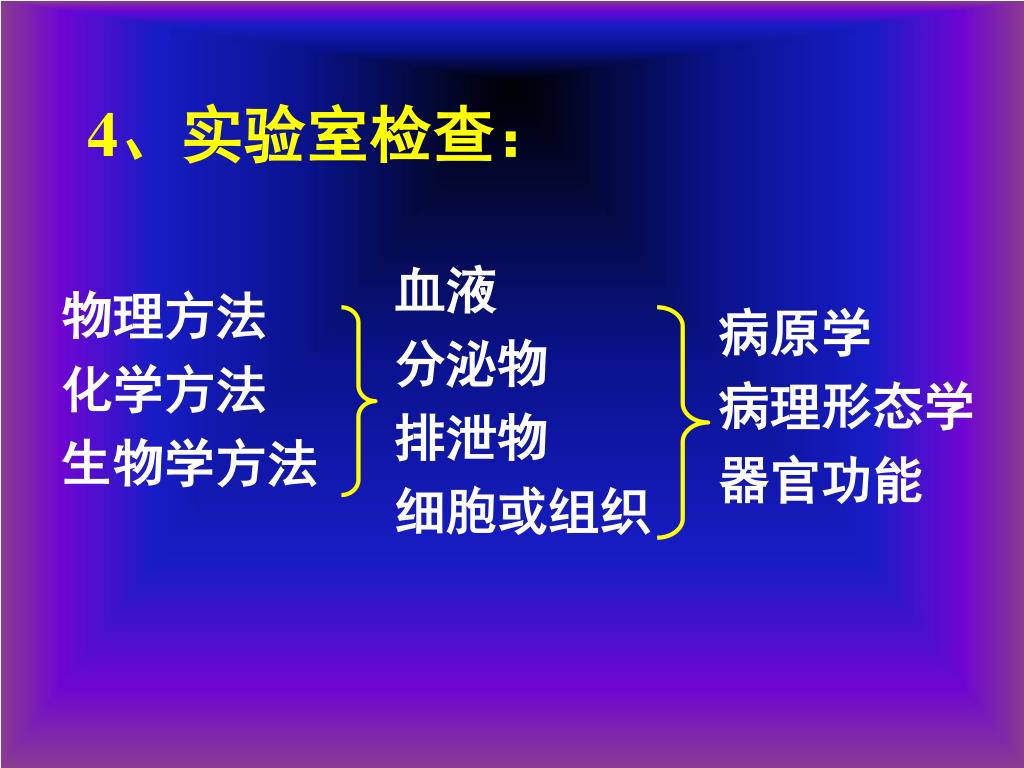 4、实验室检查：

物理方法
化学方法
生物学方法

血液
分泌物
排泄物
细胞或组织

病原学
病理形态学
器官功能